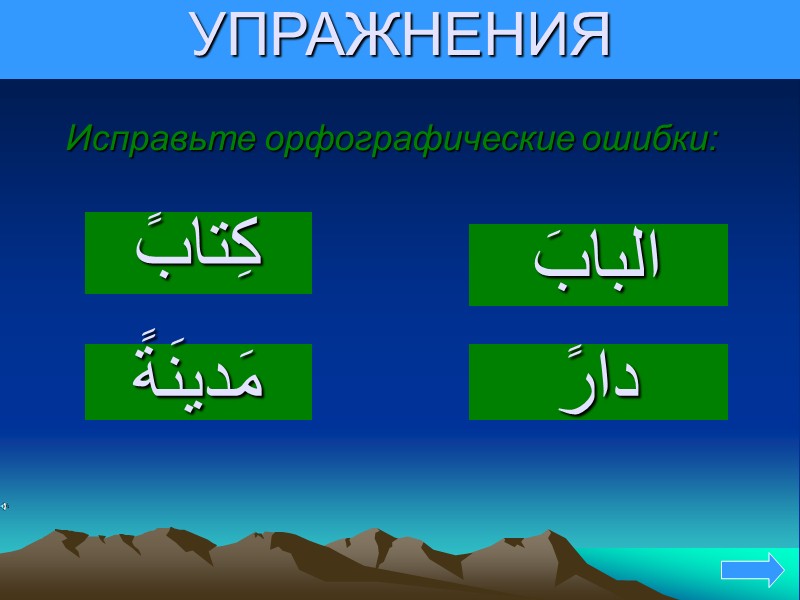 УПРАЖНЕНИЯ

Исправьте орфографические ошибки:

كِتابً

البابَ

مَدينَةً

دارً